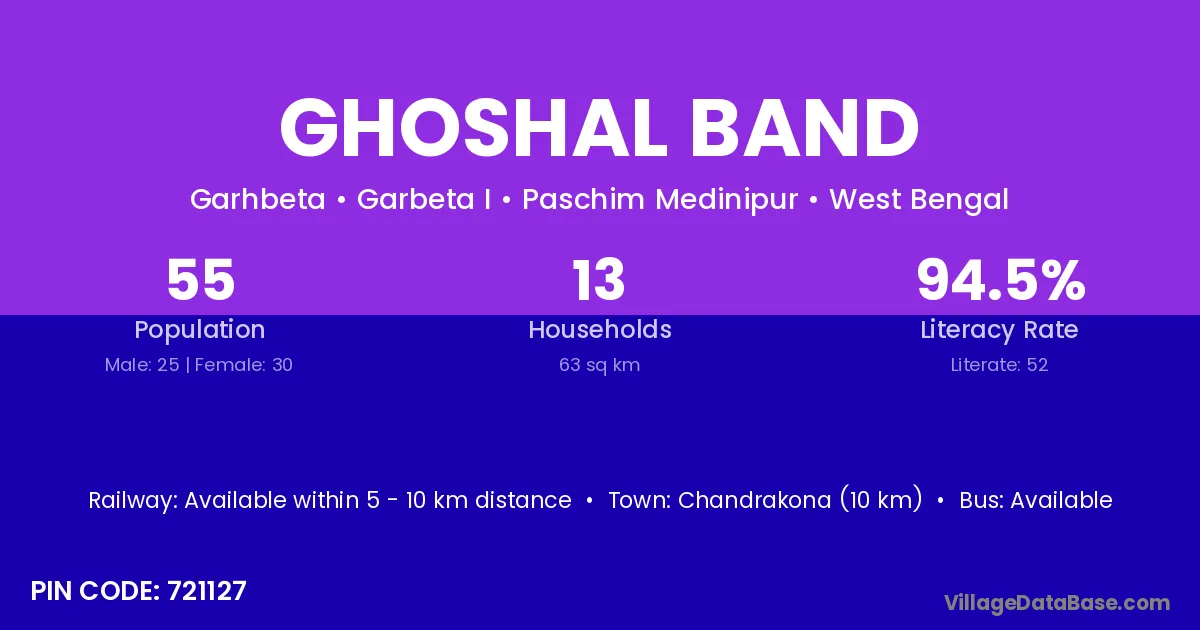 GHOSHAL BAND

Garhbeta • Garbeta I • Paschim Medinipur • West Bengal

55
Population
Male: 25 | Female: 30

13
Households
63 sq km

94.5%
Literacy Rate
Literate: 52

Railway: Available within 5 - 10 km distance • Town: Chandrakona (10 km) • Bus: Available

PIN CODE: 721127

VillageDataBase.com